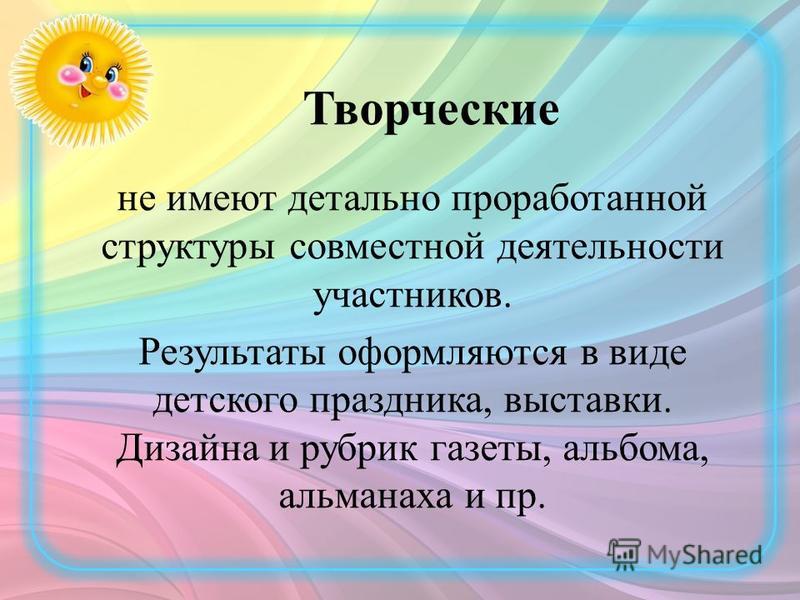 Творческие

не имеют детально проработанной структуры совместной деятельности участников.

Результаты оформляются в виде детского праздника, выставки. Дизайна и рубрик газеты, альбома, альманаха и пр.

MyShared